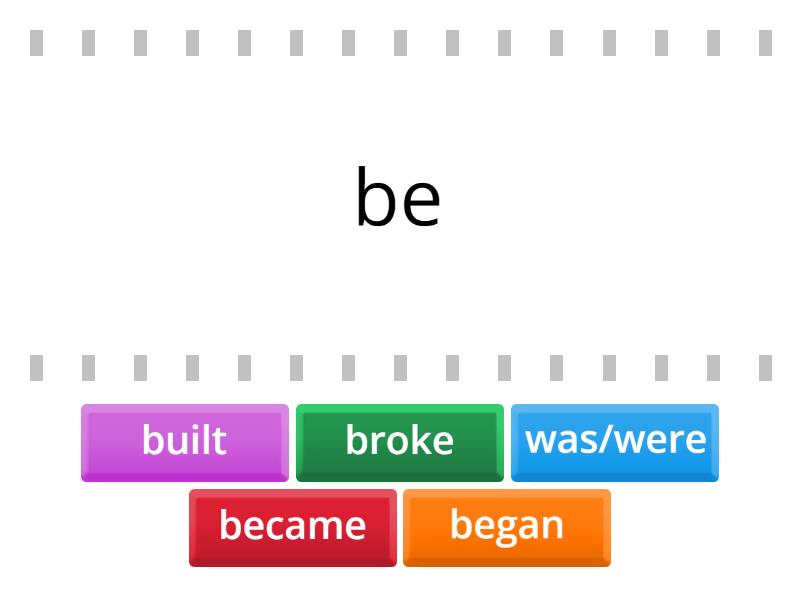 be

built
broke
was/were
became
began